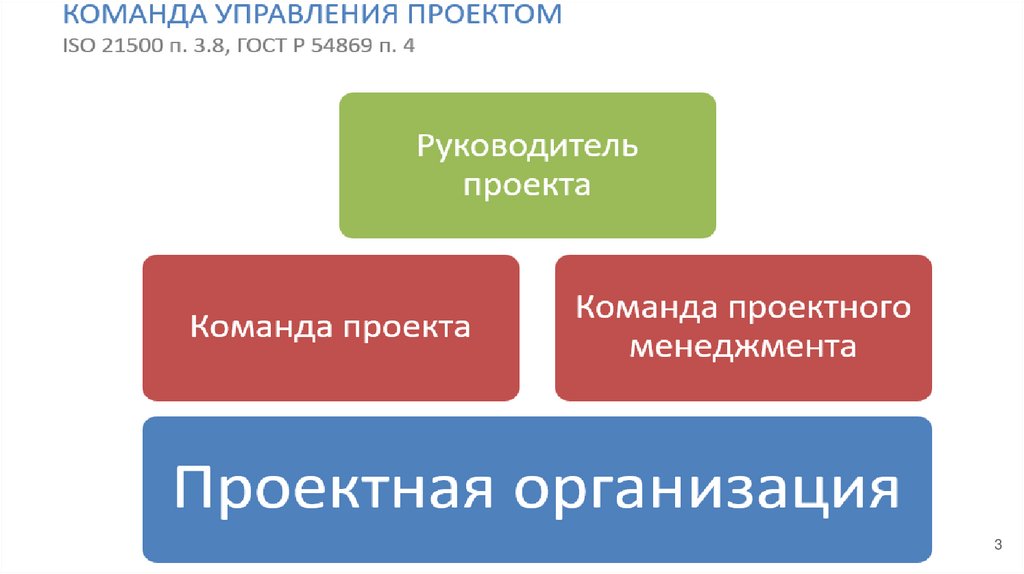 КОМАНДА УПРАВЛЕНИЯ ПРОЕКТОМ
ISO 21500 п. 3.8, ГОСТ Р 54869 п. 4

Руководитель проекта

Команда проекта

Команда проектного менеджмента

Проектная организация

3